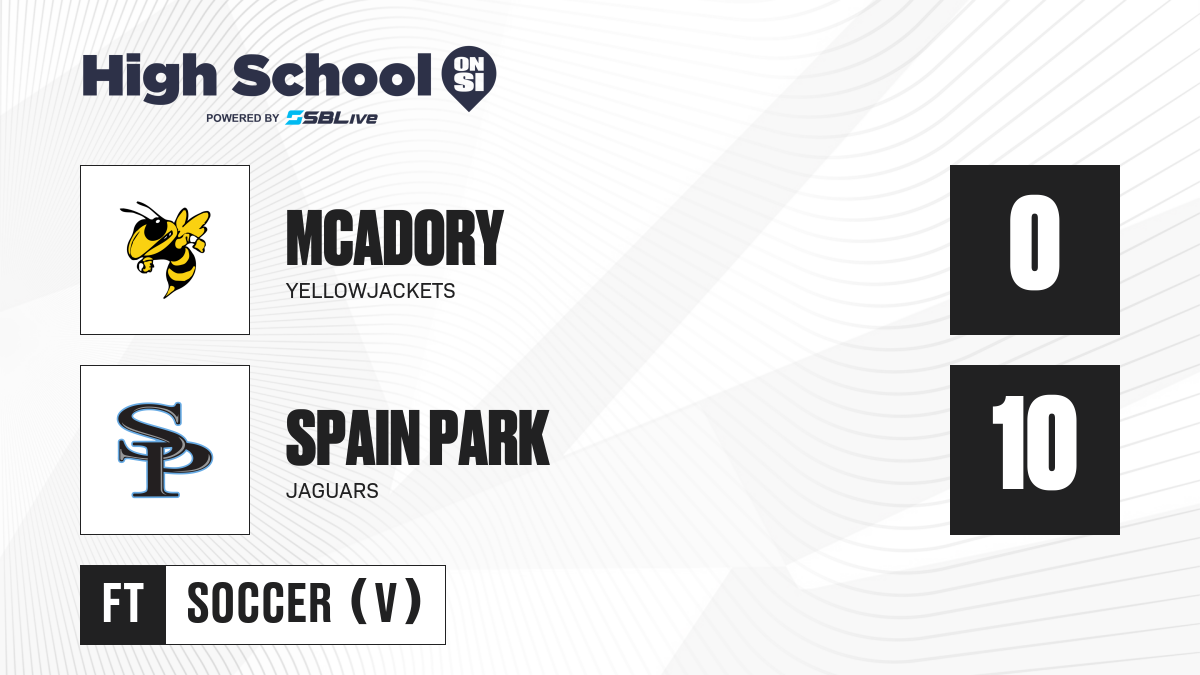 High School ON SI
POWERED BY SBLive

MCADORY
YELLOWJACKETS

0

SP

SPAIN PARK
JAGUARS

10

FT SOCCER (V)